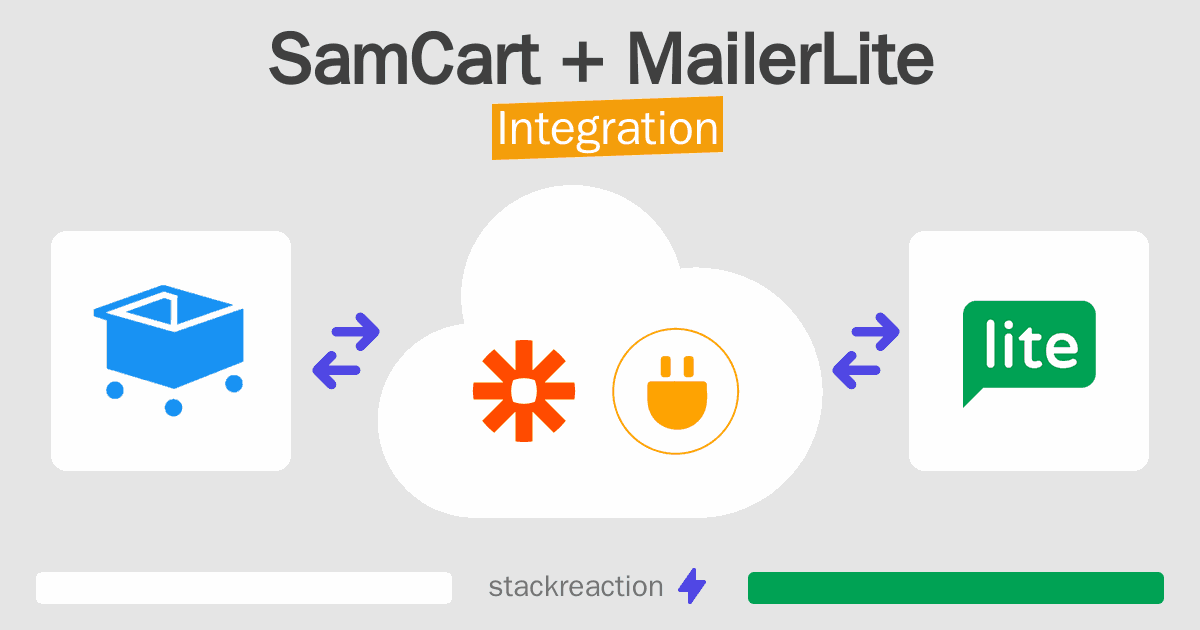 SamCart + MailerLite
Integration

lite

stackreaction